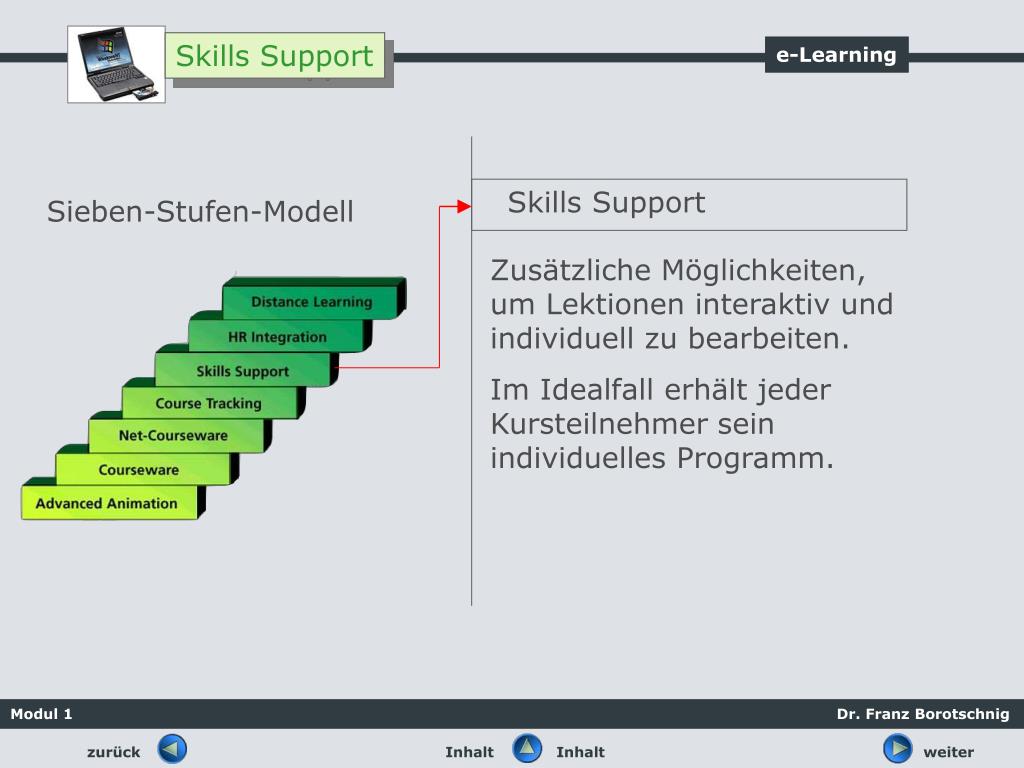 Skills Support

e-Learning

Sieben-Stufen-Modell

Distance Learning
HR Integration
Skills Support
Course Tracking
Net-Courseware
Courseware
Advanced Animation

Skills Support

Zusätzliche Möglichkeiten, um Lektionen interaktiv und individuell zu bearbeiten.

Im Idealfall erhält jeder Kursteilnehmer sein individuelles Programm.

Modul 1

Dr. Franz Borotschnig

zurück

Inhalt

Inhalt

weiter